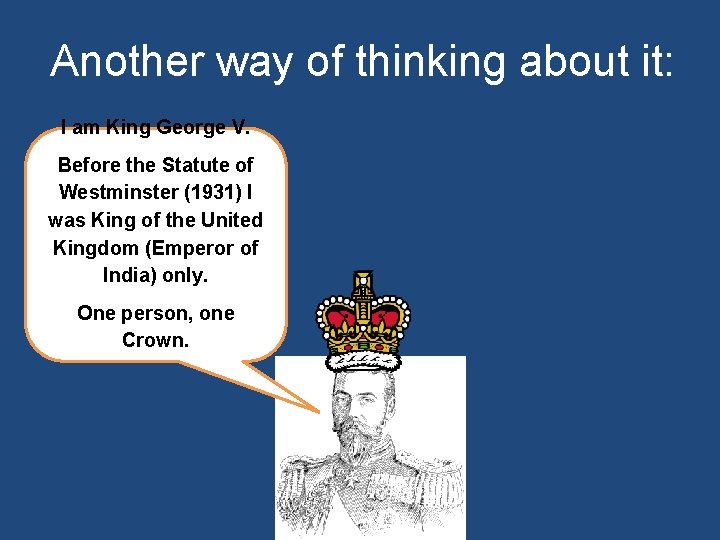 Another way of thinking about it:

I am King George V.

Before the Statute of Westminster (1931) I was King of the United Kingdom (Emperor of India) only.

One person, one Crown.